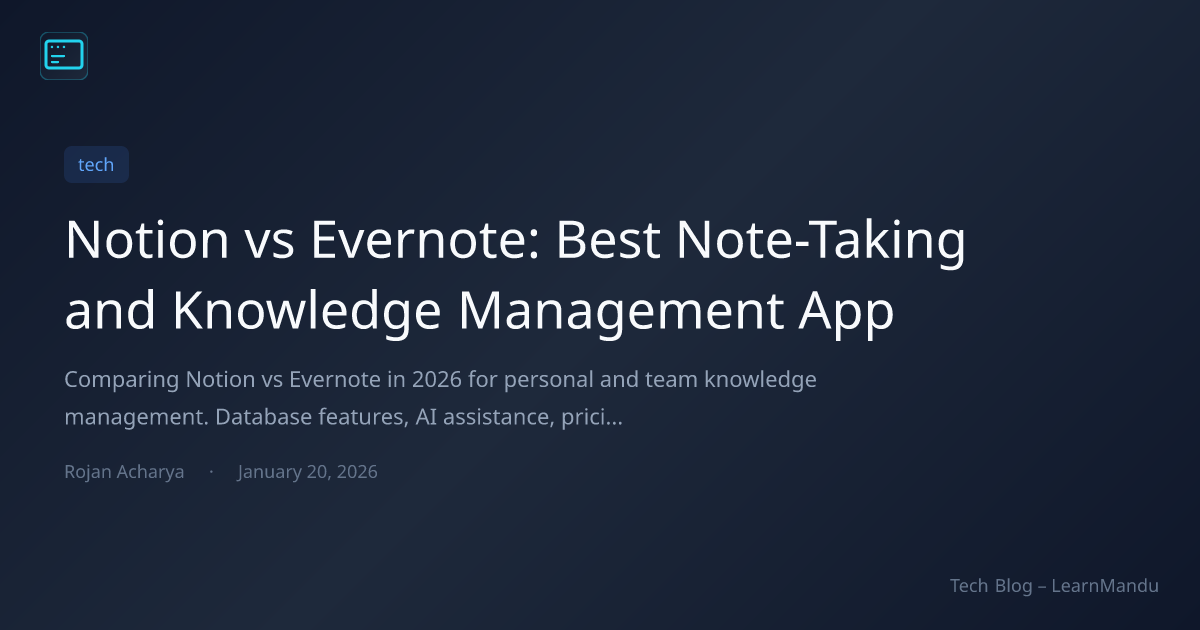 tech

Notion vs Evernote: Best Note-Taking and Knowledge Management App

Comparing Notion vs Evernote in 2026 for personal and team knowledge management. Database features, AI assistance, prici...

Rojan Acharya · January 20, 2026

Tech Blog – LearnMandu